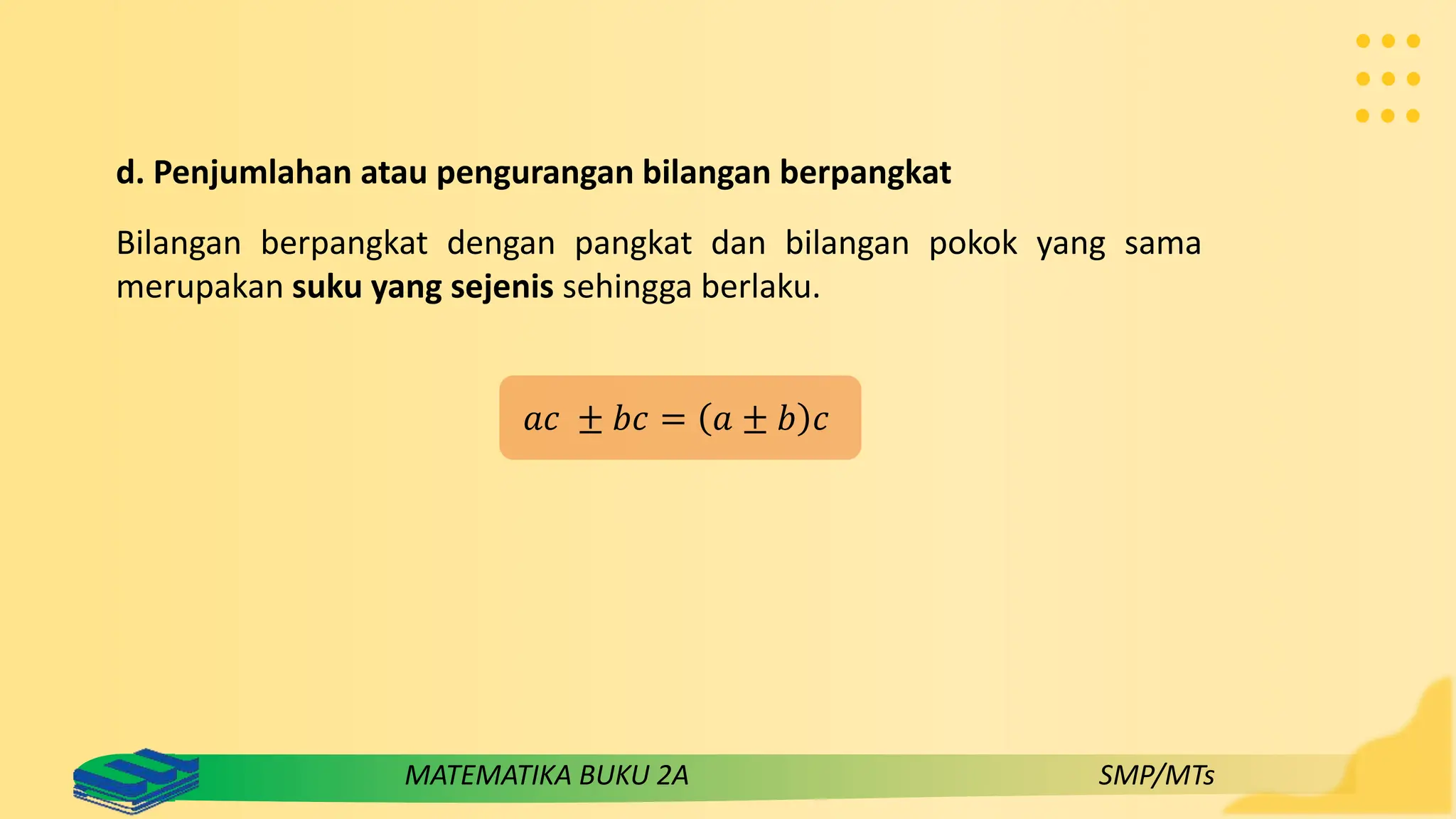 d. Penjumlahan atau pengurangan bilangan berpangkat

Bilangan berpangkat dengan pangkat dan bilangan pokok yang sama merupakan suku yang sejenis sehingga berlaku.

$ac \pm bc = (a \pm b)c$

MATEMATIKA BUKU 2A

SMP/MTs